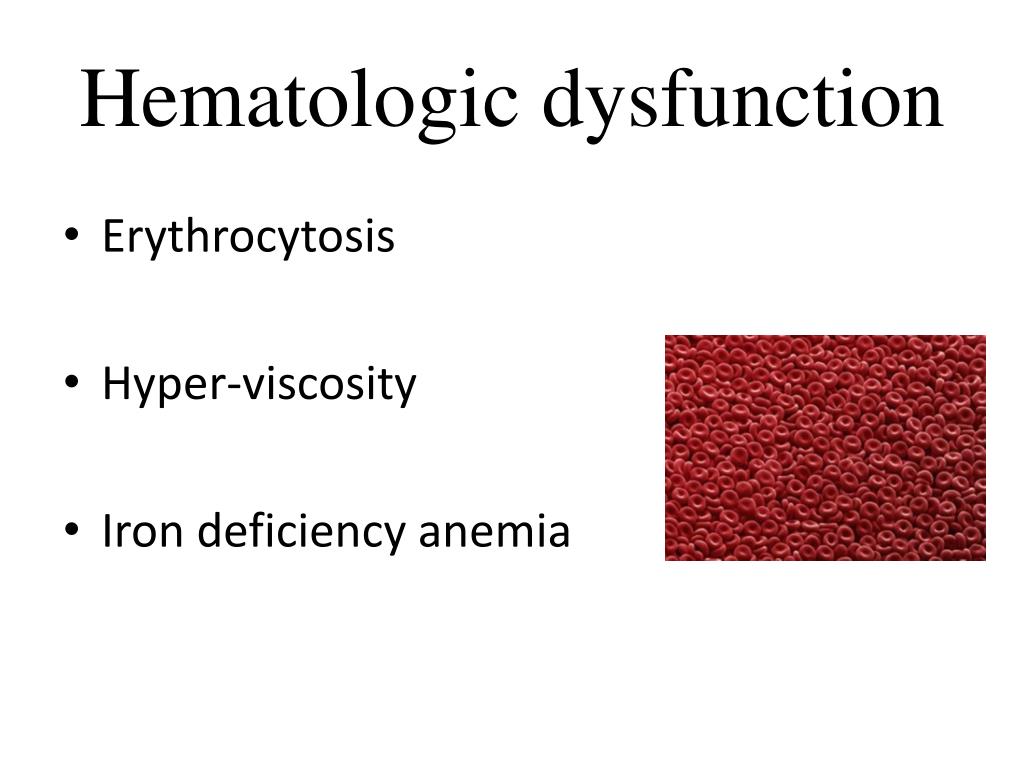 Hematologic dysfunction

• Erythrocytosis

• Hyper-viscosity

• Iron deficiency anemia